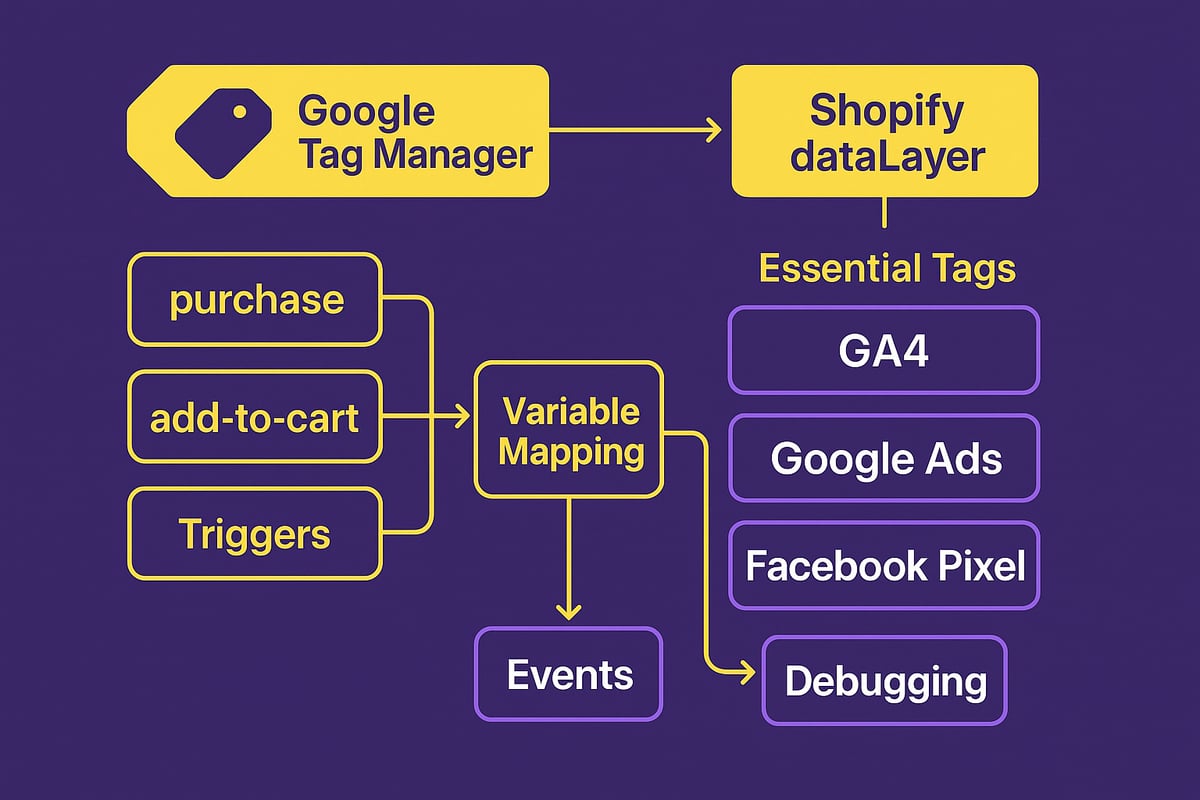 Google Tag Manager

Shopify dataLayer

Essential Tags

purchase

add-to-cart

Triggers

Variable Mapping

GA4

Google Ads

Facebook Pixel

Events

Debugging